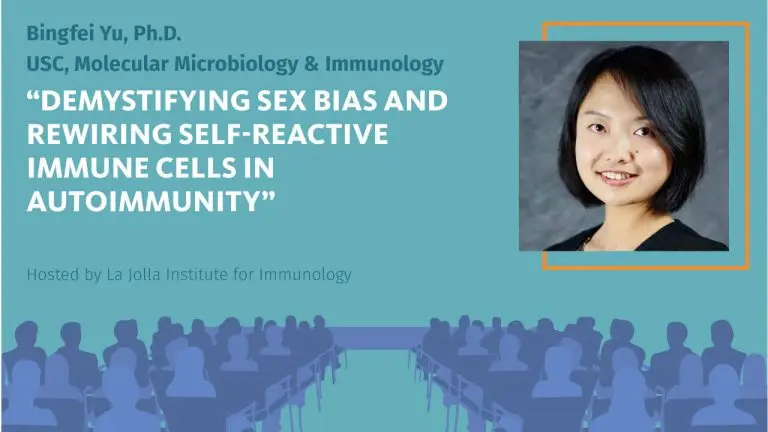 Bingfei Yu, Ph.D.
USC, Molecular Microbiology & Immunology

“DEMYSTIFYING SEX BIAS AND REWIRING SELF-REACTIVE IMMUNE CELLS IN AUTOIMMUNITY”

Hosted by La Jolla Institute for Immunology